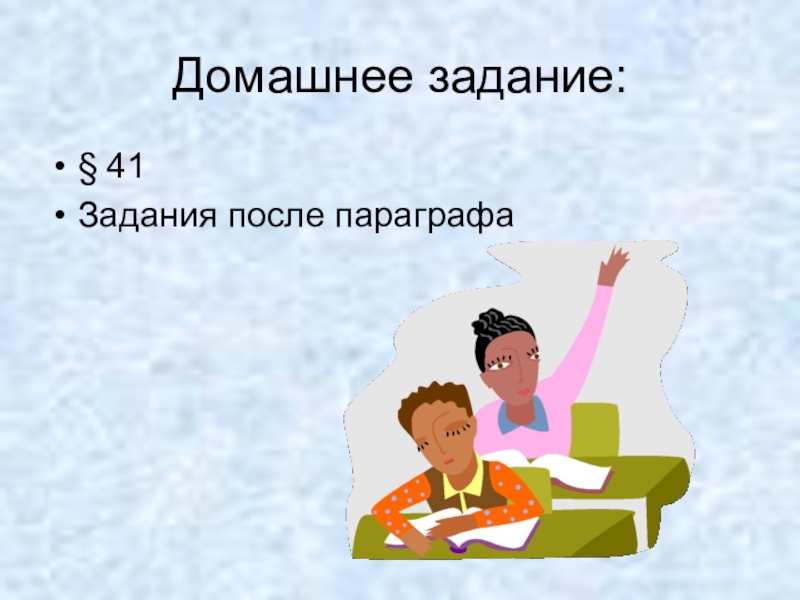 Домашнее задание:

• § 41
• Задания после параграфа